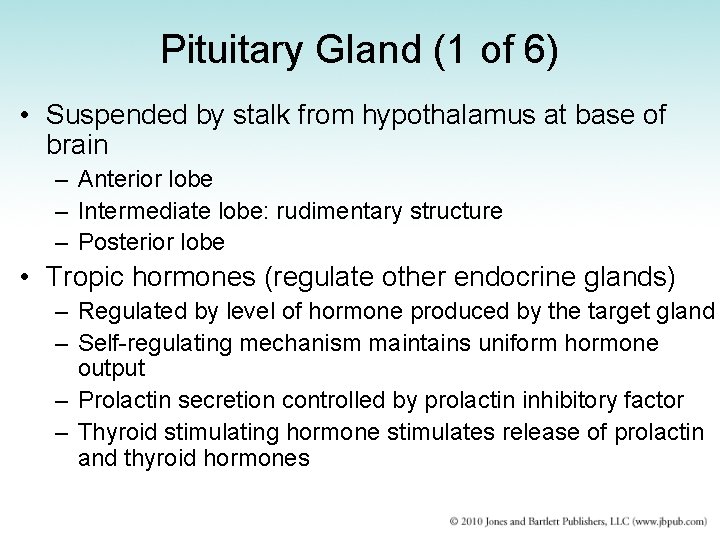 Pituitary Gland (1 of 6)

• Suspended by stalk from hypothalamus at base of brain
– Anterior lobe
– Intermediate lobe: rudimentary structure
– Posterior lobe

• Tropic hormones (regulate other endocrine glands)
– Regulated by level of hormone produced by the target gland
– Self-regulating mechanism maintains uniform hormone output
– Prolactin secretion controlled by prolactin inhibitory factor
– Thyroid stimulating hormone stimulates release of prolactin and thyroid hormones

© 2010 Jones and Bartlett Publishers, LLC (www.jbpub.com)